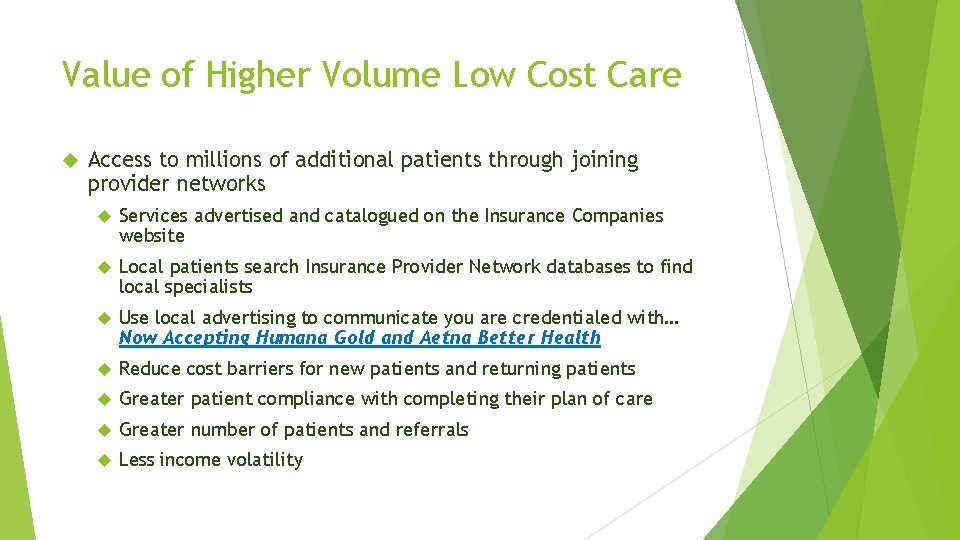 Value of Higher Volume Low Cost Care

Access to millions of additional patients through joining provider networks

Services advertised and catalogued on the Insurance Companies website

Local patients search Insurance Provider Network databases to find local specialists

Use local advertising to communicate you are credentialed with… Now Accepting Humana Gold and Aetna Better Health

Reduce cost barriers for new patients and returning patients

Greater patient compliance with completing their plan of care

Greater number of patients and referrals

Less income volatility